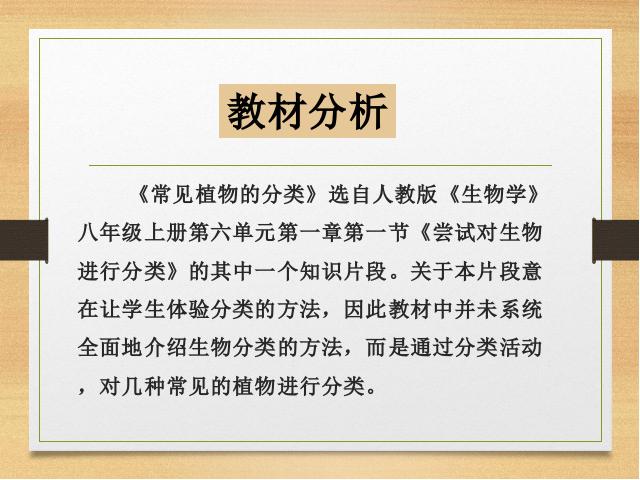 教材分析

《常见植物的分类》选自人教版《生物学》八年级上册第六单元第一章第一节《尝试对生物进行分类》的其中一个知识片段。关于本片段意在让学生体验分类的方法，因此教材中并未系统全面地介绍生物分类的方法，而是通过分类活动，对几种常见的植物进行分类。